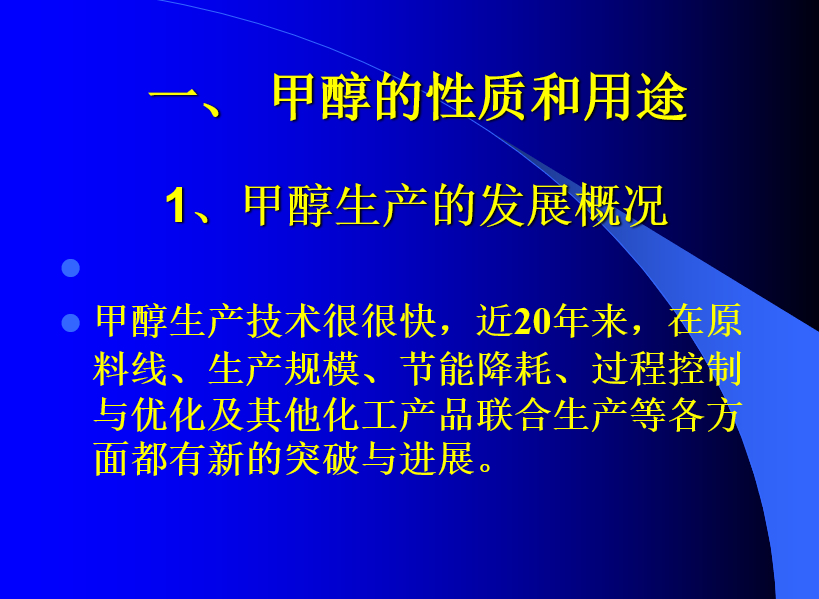 一、 甲醇的性质和用途

1、甲醇生产的发展概况

甲醇生产技术很很快，近20年来，在原料线、生产规模、节能降耗、过程控制与优化及其他化工产品联合生产等各方面都有新的突破与进展。